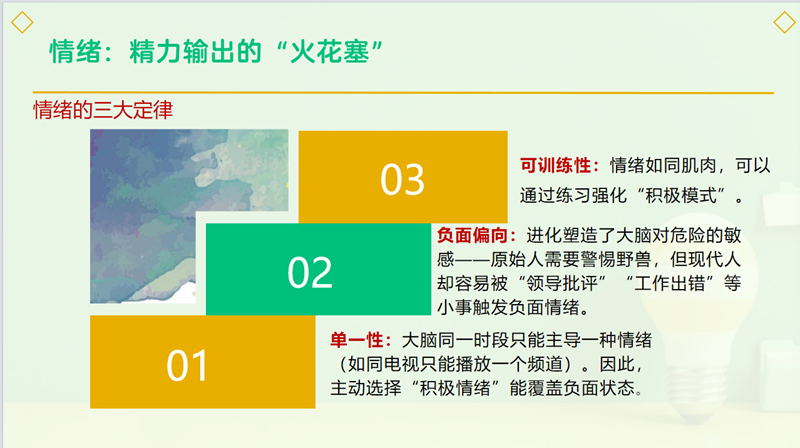 情绪：精力输出的“火花塞”

情绪的三大定律

03

可训练性：情绪如同肌肉，可以通过练习强化“积极模式”。

02

负面偏向：进化塑造了大脑对危险的敏感——原始人需要警惕野兽，但现代人却容易被“领导批评”“工作出错”等小事触发负面情绪。

01

单一性：大脑同一时段只能主导一种情绪（如同电视只能播放一个频道）。因此，主动选择“积极情绪”能覆盖负面状态。